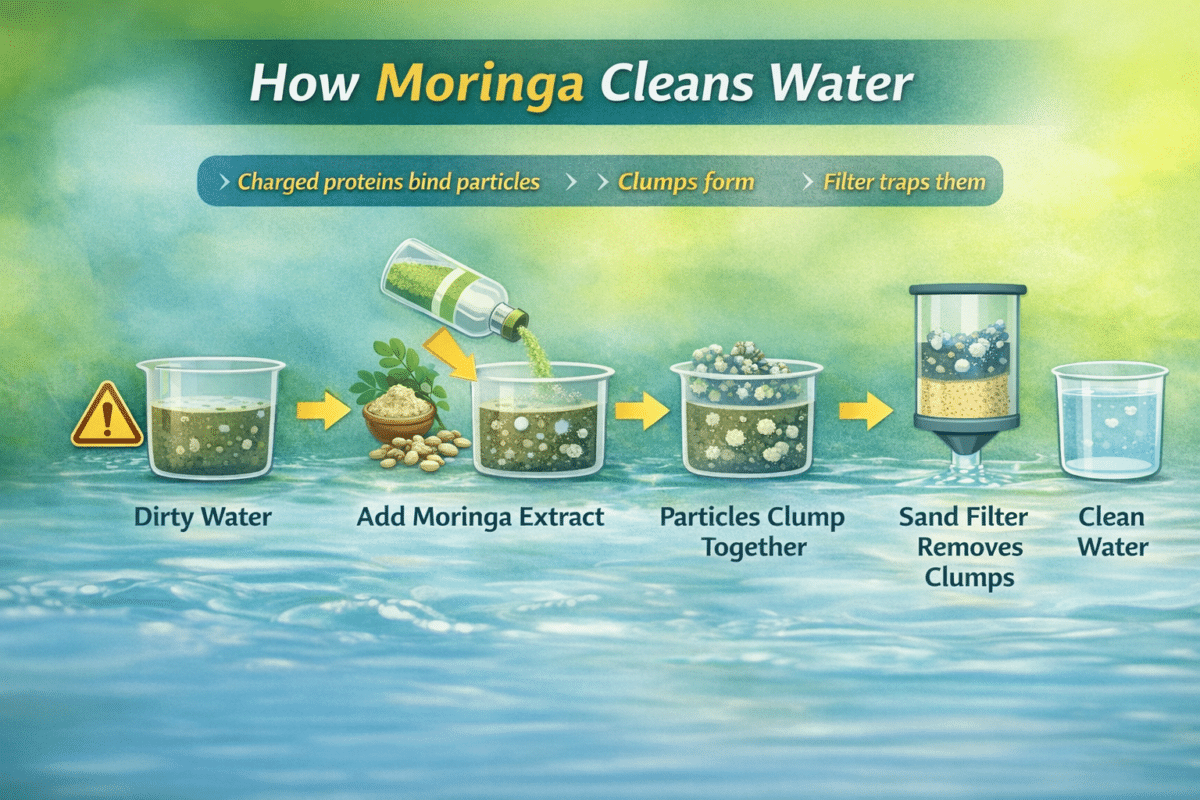 How Moringa Cleans Water

› Charged proteins bind particles › › Clumps form › Filter traps them

Dirty Water

Add Moringa Extract

Particles Clump Together

Sand Filter Removes Clumps

Clean Water